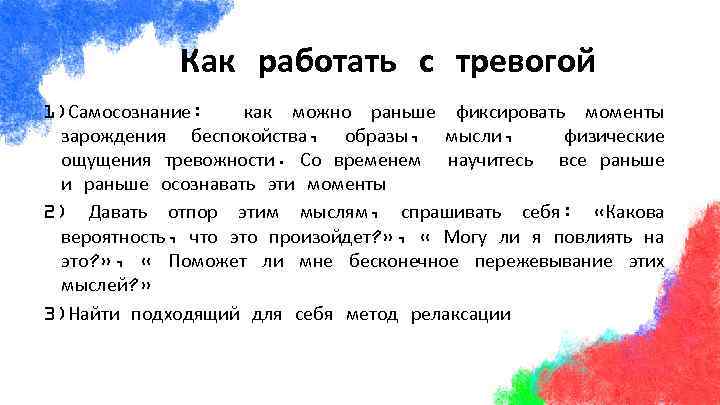 Как работать с тревогой

1)Самосознание: как можно раньше фиксировать моменты зарождения беспокойства, образы, мысли, физические ощущения тревожности. Со временем научитесь все раньше и раньше осознавать эти моменты

2) Давать отпор этим мыслям, спрашивать себя: «Какова вероятность, что это произойдет?», « Могу ли я повлиять на это?», « Поможет ли мне бесконечное пережевывание этих мыслей?»

3)Найти подходящий для себя метод релаксации